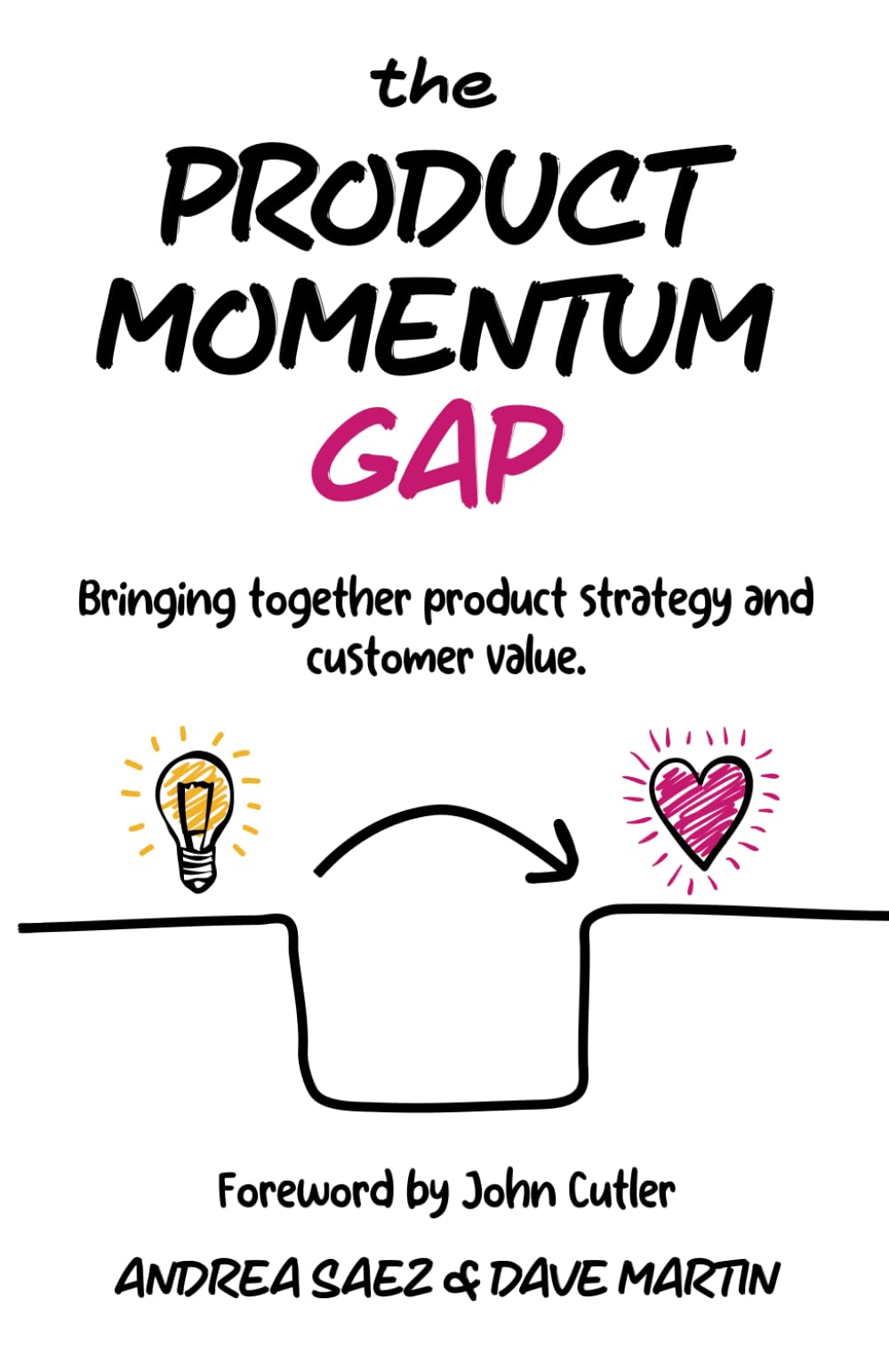 the
PRODUCT MOMENTUM GAP

Bringing together product strategy and customer value.

Foreword by John Cutler

ANDREA SAEZ & DAVE MARTIN